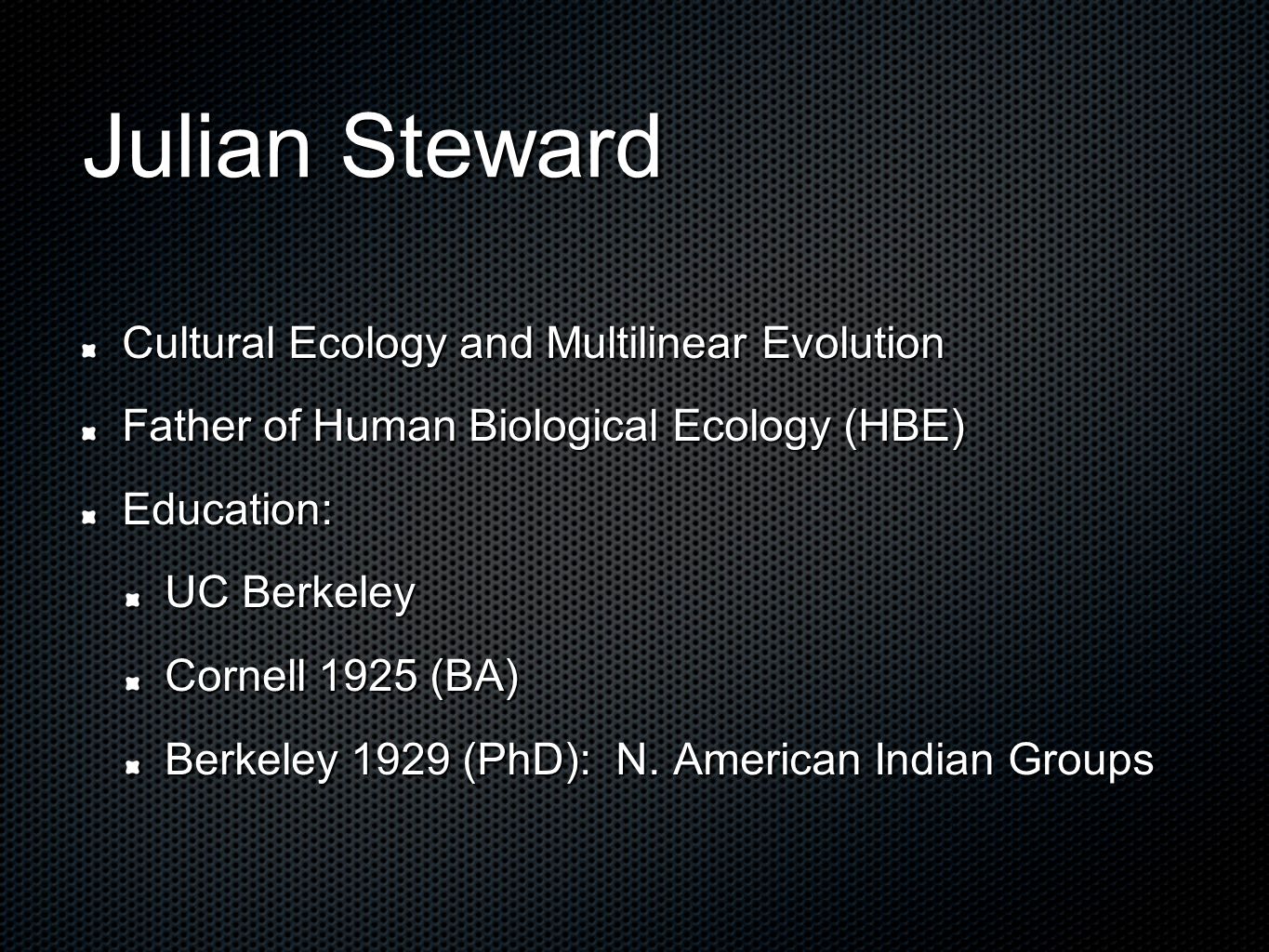 Julian Steward

Cultural Ecology and Multilinear Evolution

Father of Human Biological Ecology (HBE)

Education:

UC Berkeley

Cornell 1925 (BA)

Berkeley 1929 (PhD): N. American Indian Groups